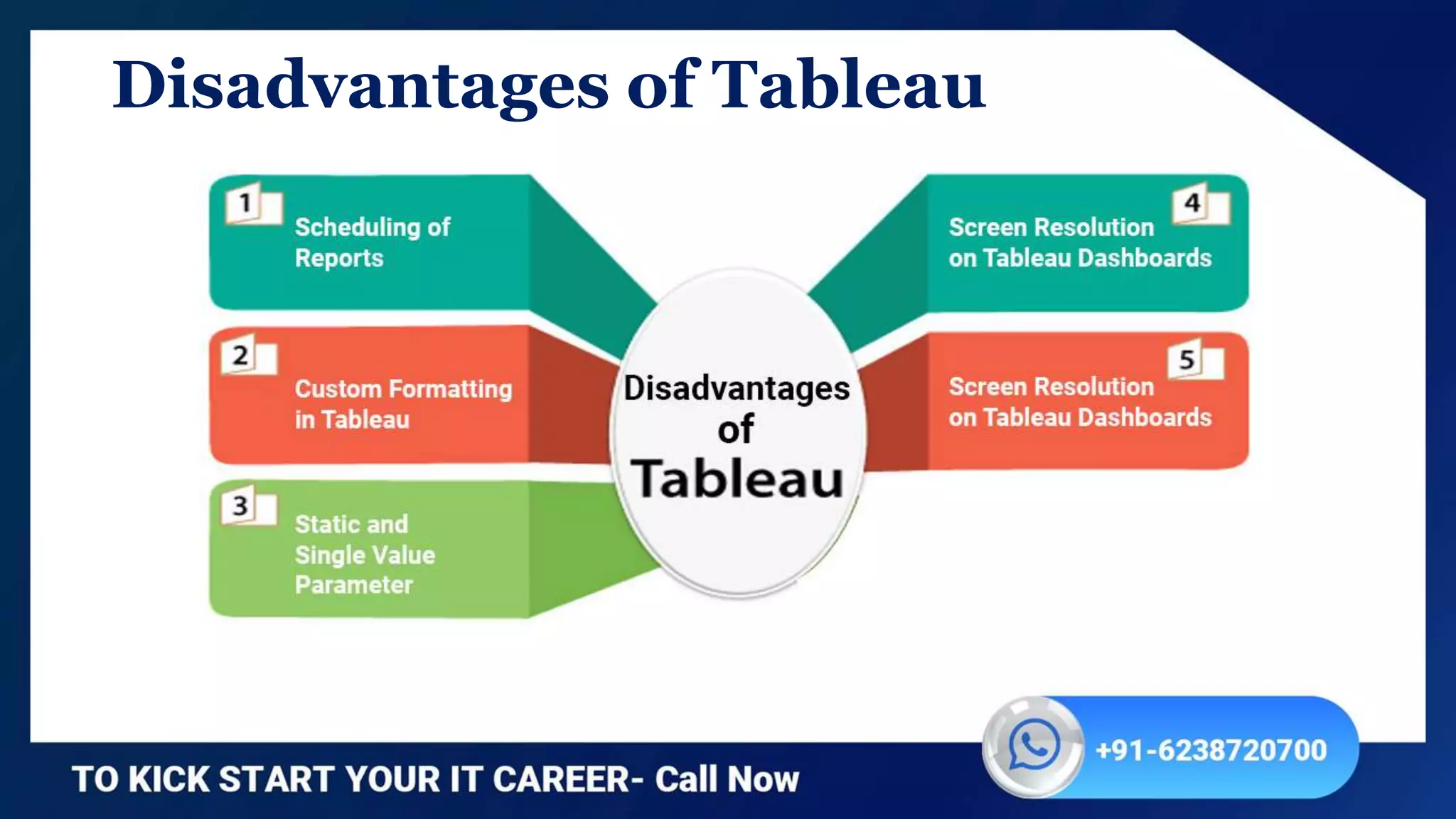 Disadvantages of Tableau

1
Scheduling of Reports

2
Custom Formatting in Tableau

3
Static and Single Value Parameter

Disadvantages of Tableau

4
Screen Resolution on Tableau Dashboards

5
Screen Resolution on Tableau Dashboards

TO KICK START YOUR IT CAREER- Call Now

+91-6238720700